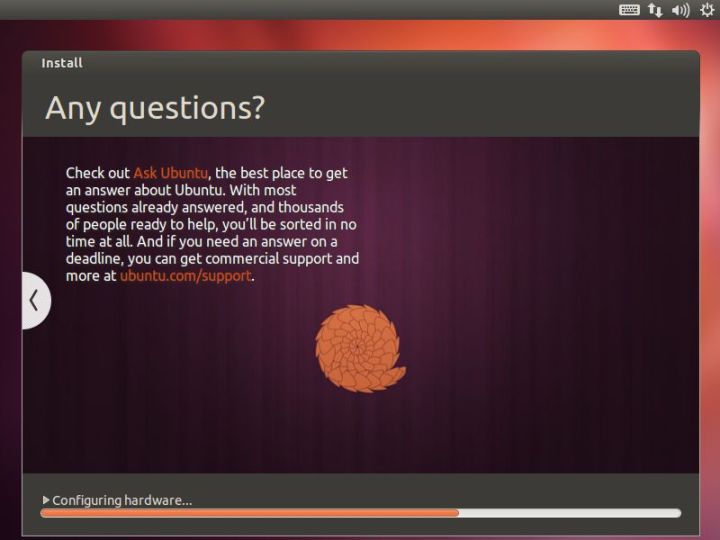 Install

Any questions?

Check out Ask Ubuntu, the best place to get an answer about Ubuntu. With most questions already answered, and thousands of people ready to help, you'll be sorted in no time at all. And if you need an answer on a deadline, you can get commercial support and more at ubuntu.com/support.

Configuring hardware...